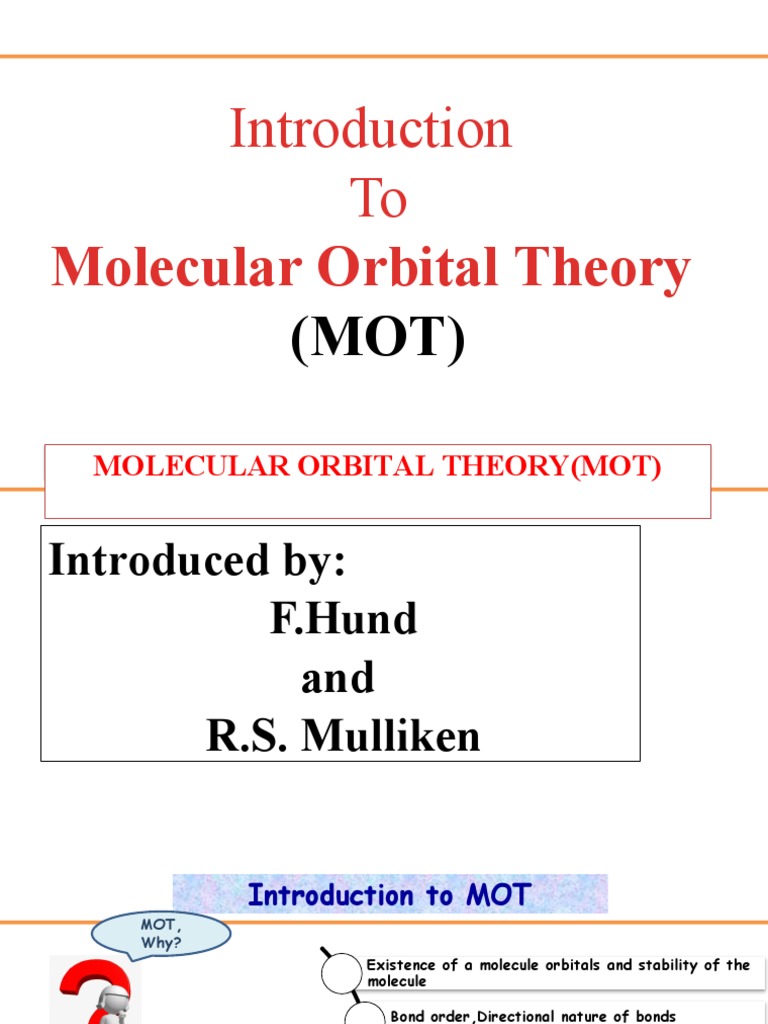 Introduction
To
Molecular Orbital Theory
(MOT)

MOLECULAR ORBITAL THEORY(MOT)

Introduced by:
F.Hund
and
R.S. Mulliken

Introduction to MOT

MOT, Why?

Existence of a molecule orbitals and stability of the molecule

Bond order,Directional nature of bonds